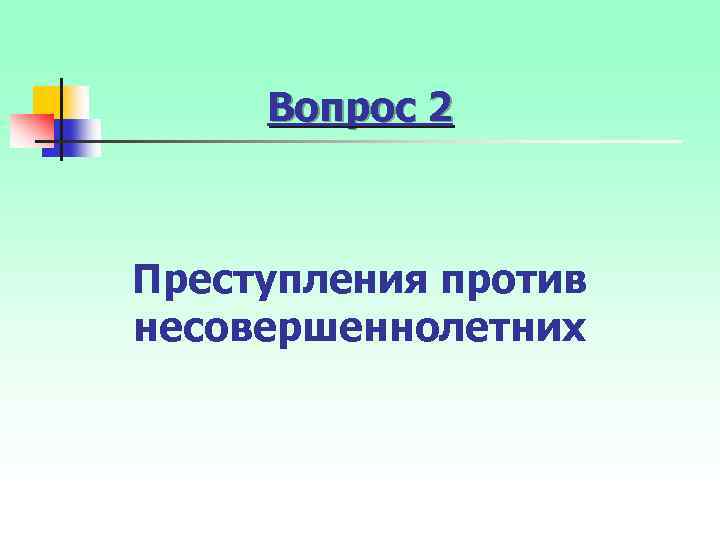 Вопрос 2

Преступления против несовершеннолетних